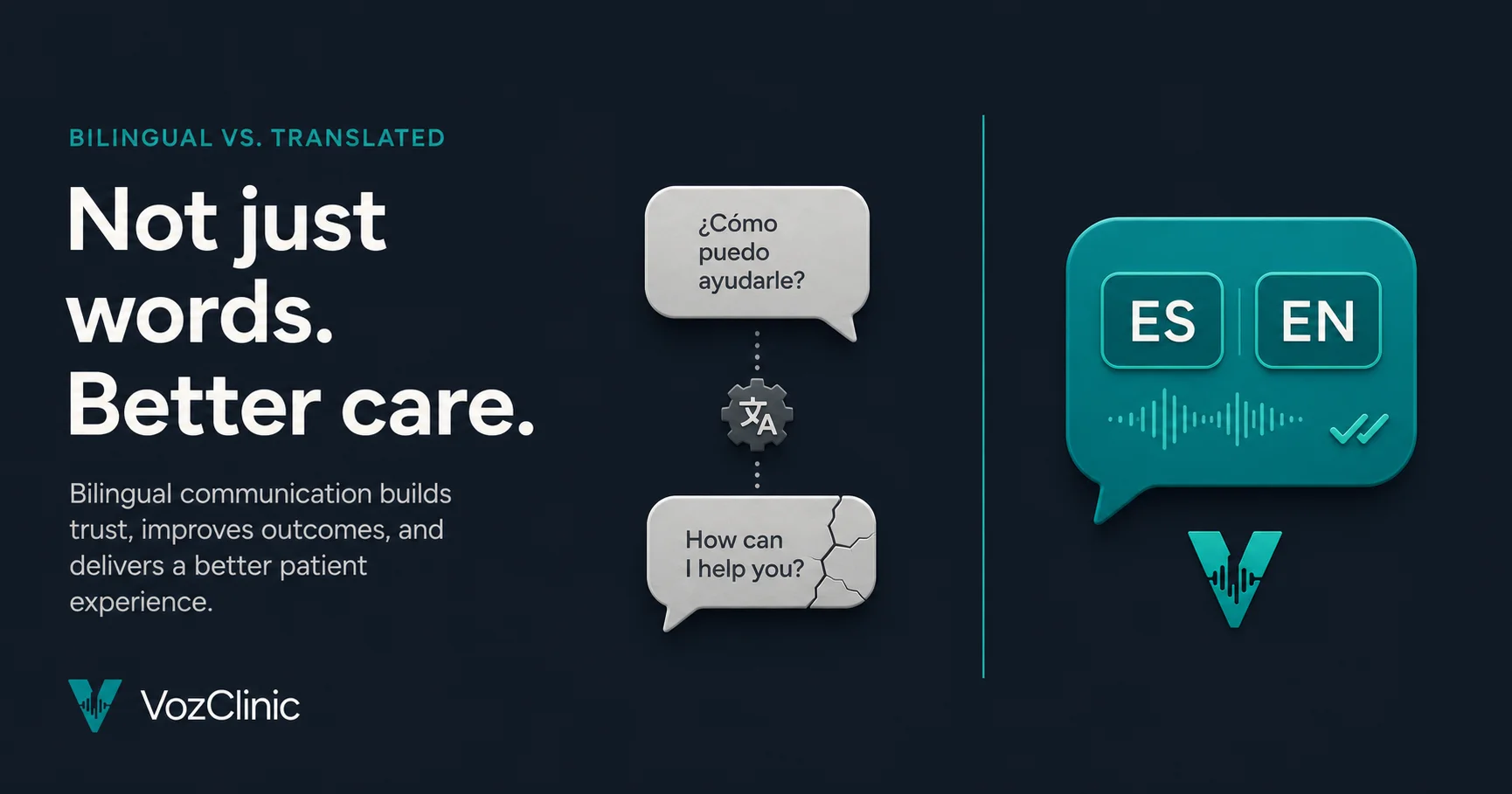 BILINGUAL VS. TRANSLATED

Not just words. Better care.

Bilingual communication builds trust, improves outcomes, and delivers a better patient experience.

VozClinic

¿Cómo puedo ayudarle?

文A

How can I help you?

ES

EN